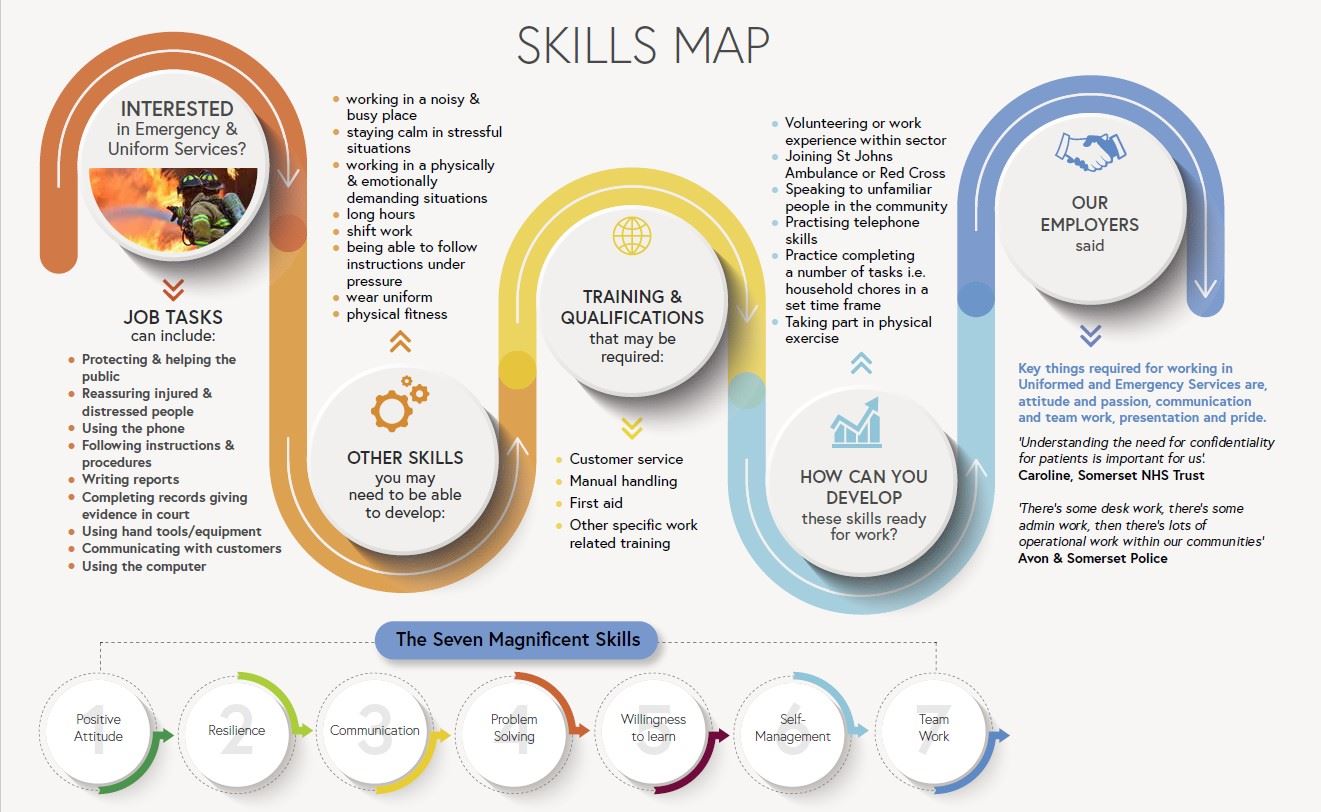 SKILLS MAP

INTERESTED in Emergency & Uniform Services?

JOB TASKS can include:

- Protecting & helping the public
- Reassuring injured & distressed people
- Using the phone
- Following instructions & procedures
- Writing reports
- Completing records giving evidence in court
- Using hand tools/equipment
- Communicating with customers
- Using the computer

- working in a noisy & busy place
- staying calm in stressful situations
- working in a physically & emotionally demanding situations
- long hours
- shift work
- being able to follow instructions under pressure
- wear uniform
- physical fitness

OTHER SKILLS you may need to be able to develop:

TRAINING & QUALIFICATIONS that may be required:

- Customer service
- Manual handling
- First aid
- Other specific work related training

- Volunteering or work experience within sector
- Joining St Johns Ambulance or Red Cross
- Speaking to unfamiliar people in the community
- Practising telephone skills
- Practice completing a number of tasks i.e. household chores in a set time frame
- Taking part in physical exercise

HOW CAN YOU DEVELOP these skills ready for work?

OUR EMPLOYERS said

Key things required for working in Uniformed and Emergency Services are, attitude and passion, communication and team work, presentation and pride.

'Understanding the need for confidentiality for patients is important for us'.
Caroline, Somerset NHS Trust

'There's some desk work, there's some admin work, then there's lots of operational work within our communities'
Avon & Somerset Police

The Seven Magnificent Skills

1 Positive Attitude
2 Resilience
3 Communication
4 Problem Solving
5 Willingness to learn
6 Self-Management
7 Team Work